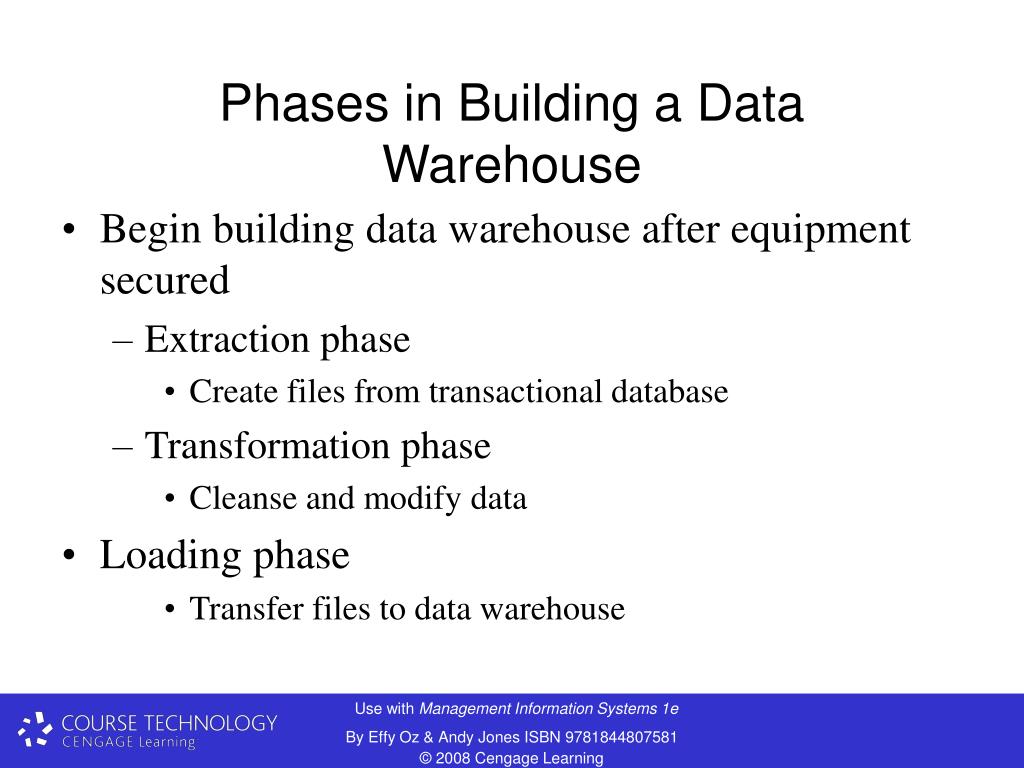 Phases in Building a Data Warehouse

• Begin building data warehouse after equipment secured
– Extraction phase
• Create files from transactional database
– Transformation phase
• Cleanse and modify data
• Loading phase
• Transfer files to data warehouse

COURSE TECHNOLOGY
CENGAGE Learning

Use with Management Information Systems 1e
By Effy Oz & Andy Jones ISBN 9781844807581
© 2008 Cengage Learning